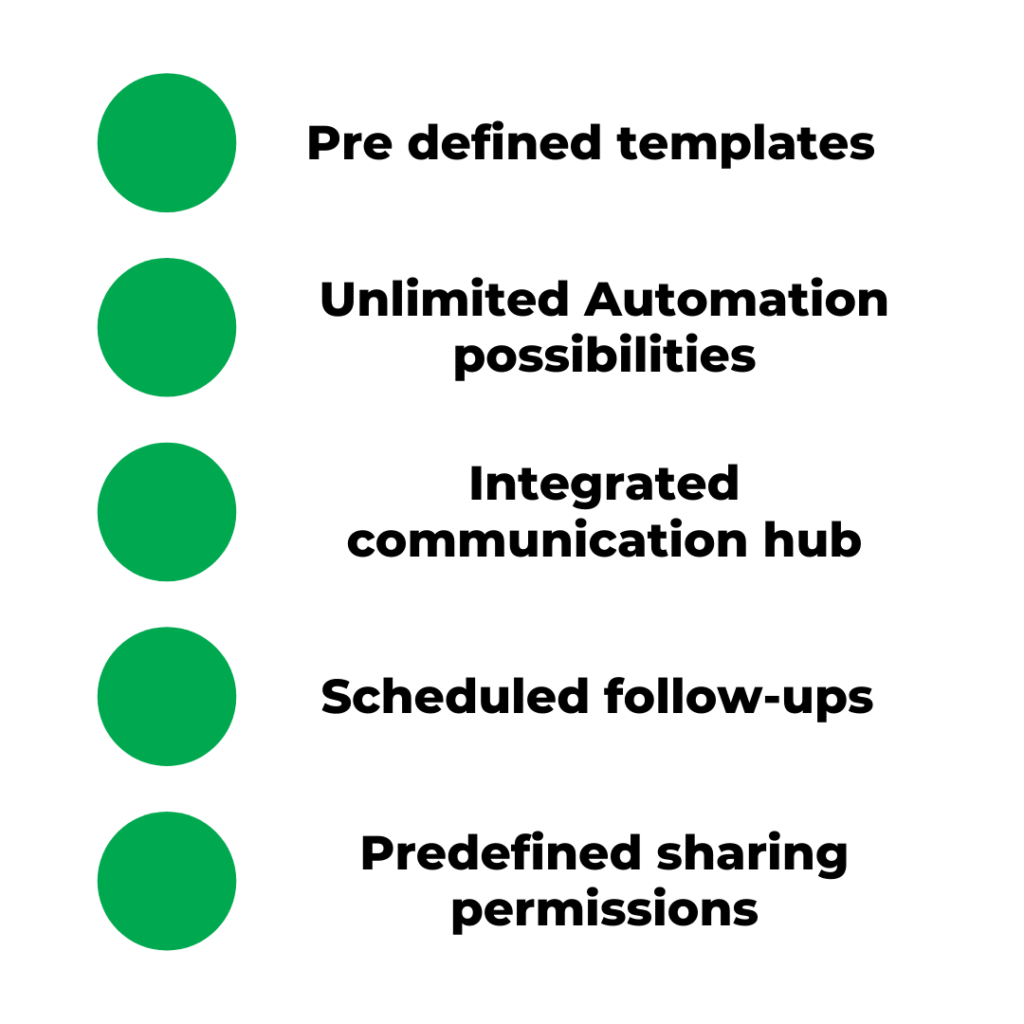 Pre defined templates

Unlimited Automation possibilities

Integrated communication hub

Scheduled follow-ups

Predefined sharing permissions